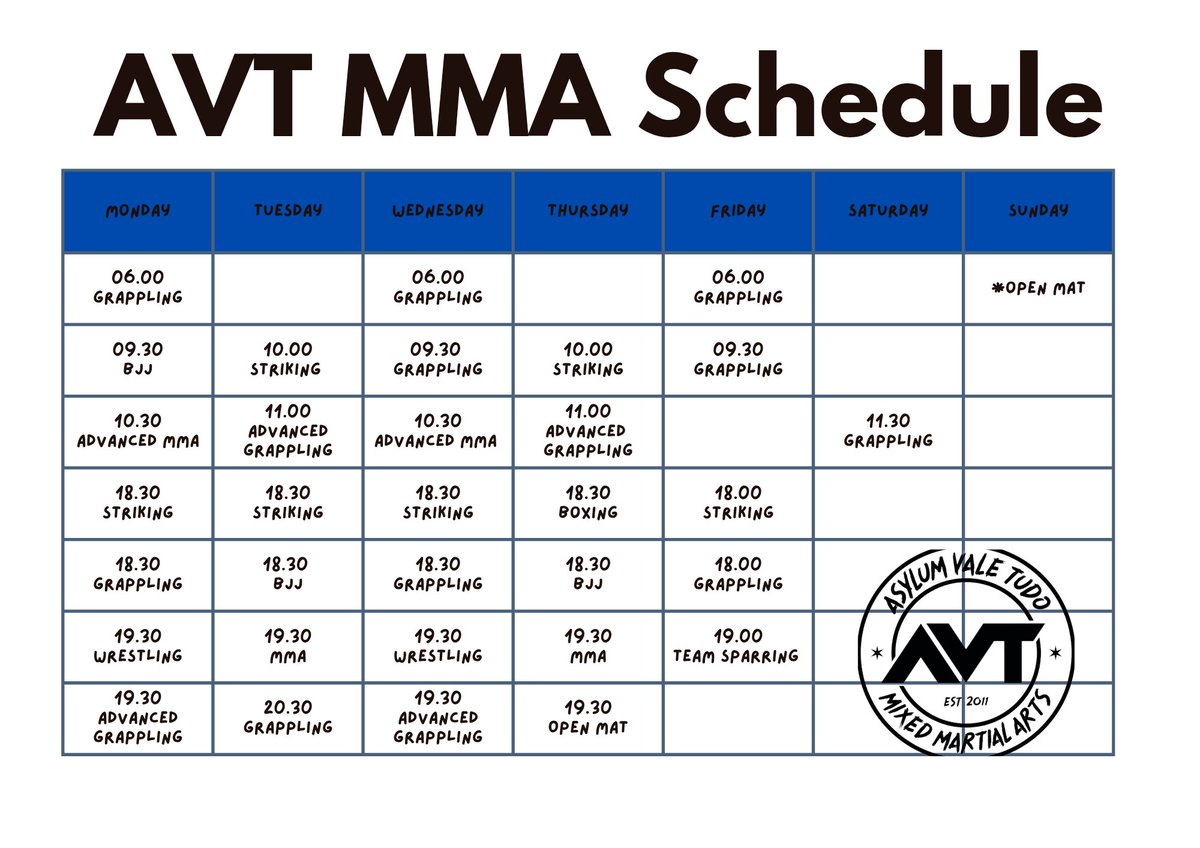 AVT MMA Schedule

| MONDAY | TUESDAY | WEDNESDAY | THURSDAY | FRIDAY | SATURDAY | SUNDAY |
|---|---|---|---|---|---|---|
| 06.00 GRAPPLING | | 06.00 GRAPPLING | | 06.00 GRAPPLING | | *OPEN MAT |
| 09.30 BJJ | 10.00 STRIKING | 09.30 GRAPPLING | 10.00 STRIKING | 09.30 GRAPPLING | | |
| 10.30 ADVANCED MMA | 11.00 ADVANCED GRAPPLING | 10.30 ADVANCED MMA | 11.00 ADVANCED GRAPPLING | | 11.30 GRAPPLING | |
| 18.30 STRIKING | 18.30 STRIKING | 18.30 STRIKING | 18.30 BOXING | 18.00 STRIKING | | |
| 18.30 GRAPPLING | 18.30 BJJ | 18.30 GRAPPLING | 18.30 BJJ | 18.00 GRAPPLING | | |
| 19.30 WRESTLING | 19.30 MMA | 19.30 WRESTLING | 19.30 MMA | 19.00 TEAM SPARRING | | |
| 19.30 ADVANCED GRAPPLING | 20.30 GRAPPLING | 19.30 ADVANCED GRAPPLING | 19.30 OPEN MAT | | | |

ASYLUM VALE TUDO
AVT
EST 2011
MIXED MARTIAL ARTS